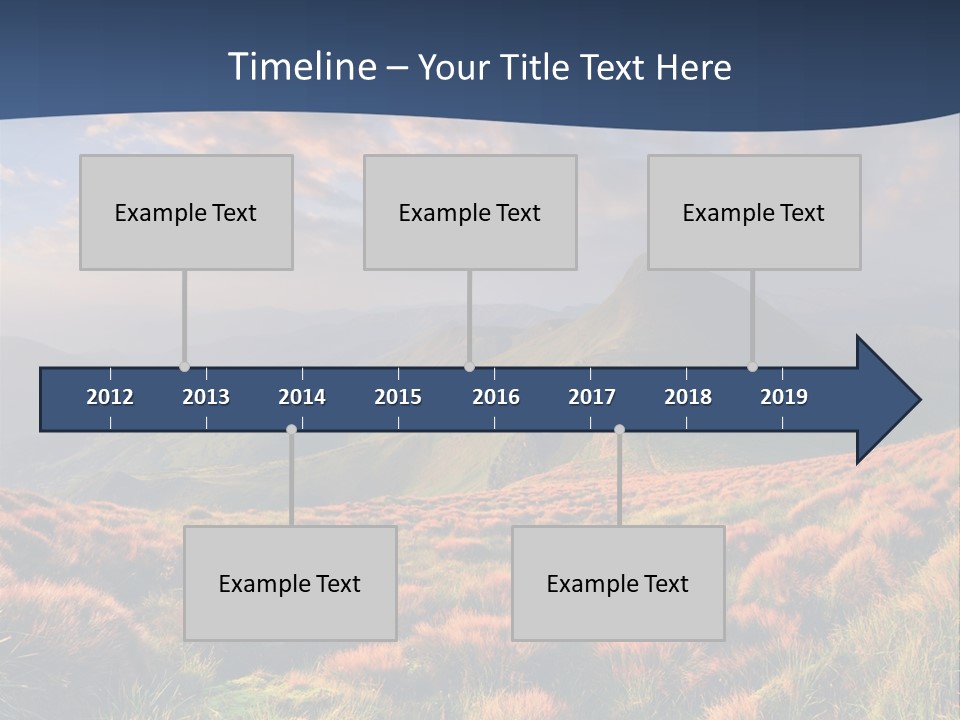 Timeline – Your Title Text Here

Example Text

Example Text

Example Text

2012 2013 2014 2015 2016 2017 2018 2019

Example Text

Example Text